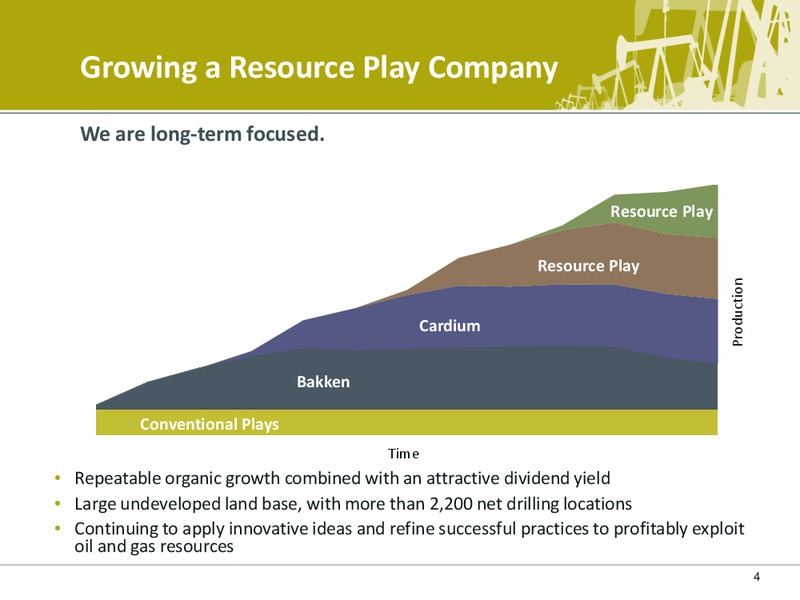 Growing a Resource Play Company

We are long-term focused.

Resource Play

Resource Play

Cardium

Bakken

Conventional Plays

Production

Time

• Repeatable organic growth combined with an attractive dividend yield
• Large undeveloped land base, with more than 2,200 net drilling locations
• Continuing to apply innovative ideas and refine successful practices to profitably exploit oil and gas resources

4